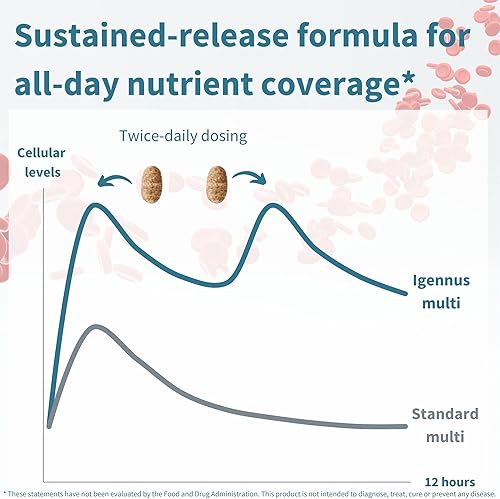 Sustained-release formula for all-day nutrient coverage*

Twice-daily dosing

Cellular levels

Igennus multi

Standard multi

12 hours

* These statements have not been evaluated by the Food and Drug Administration. This product is not intended to diagnose, treat, cure or prevent any disease.